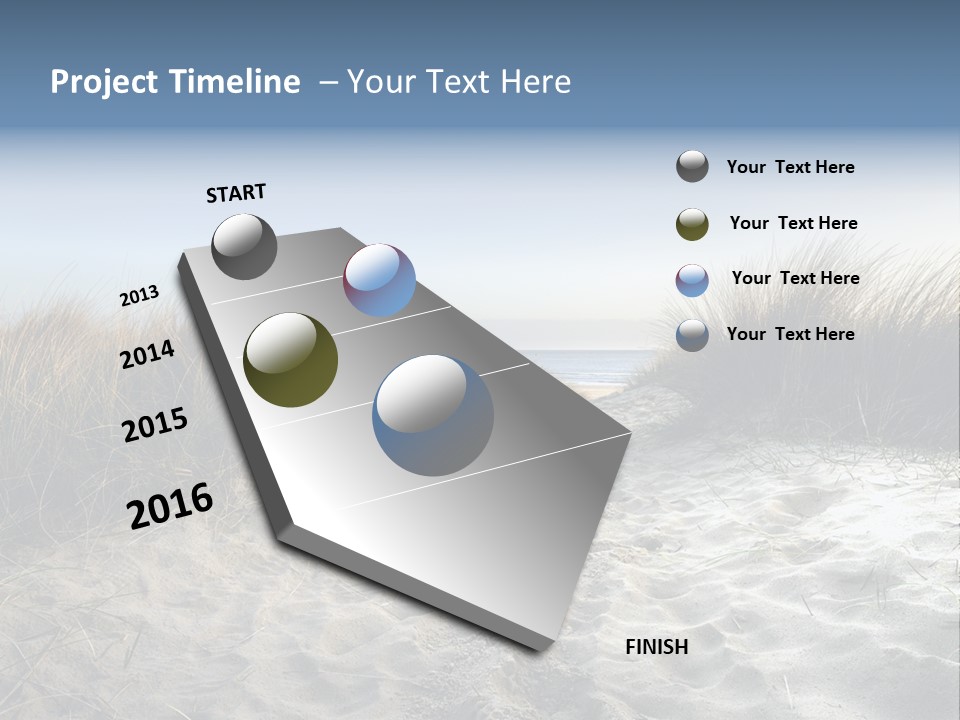 Project Timeline – Your Text Here

START

2013

2014

2015

2016

FINISH

Your Text Here

Your Text Here

Your Text Here

Your Text Here